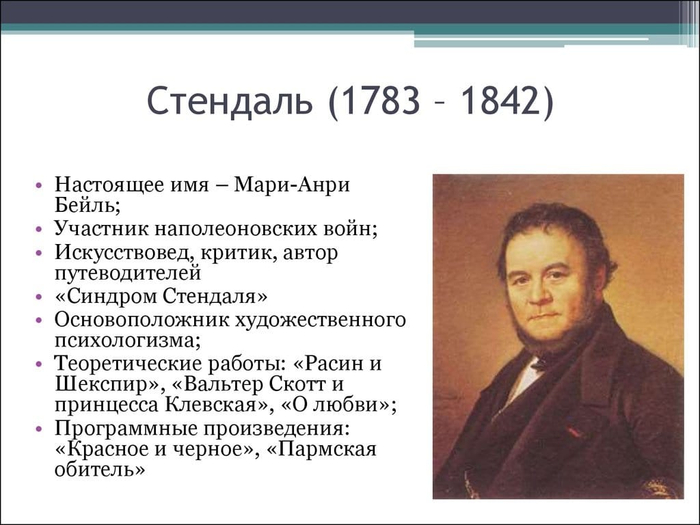 Стендаль (1783 – 1842)

• Настоящее имя – Мари-Анри Бейль;
• Участник наполеоновских войн;
• Искусствовед, критик, автор путеводителей
• «Синдром Стендаля»
• Основоположник художественного психологизма;
• Теоретические работы: «Расин и Шекспир», «Вальтер Скотт и принцесса Клевская», «О любви»;
• Программные произведения: «Красное и черное», «Пармская обитель»